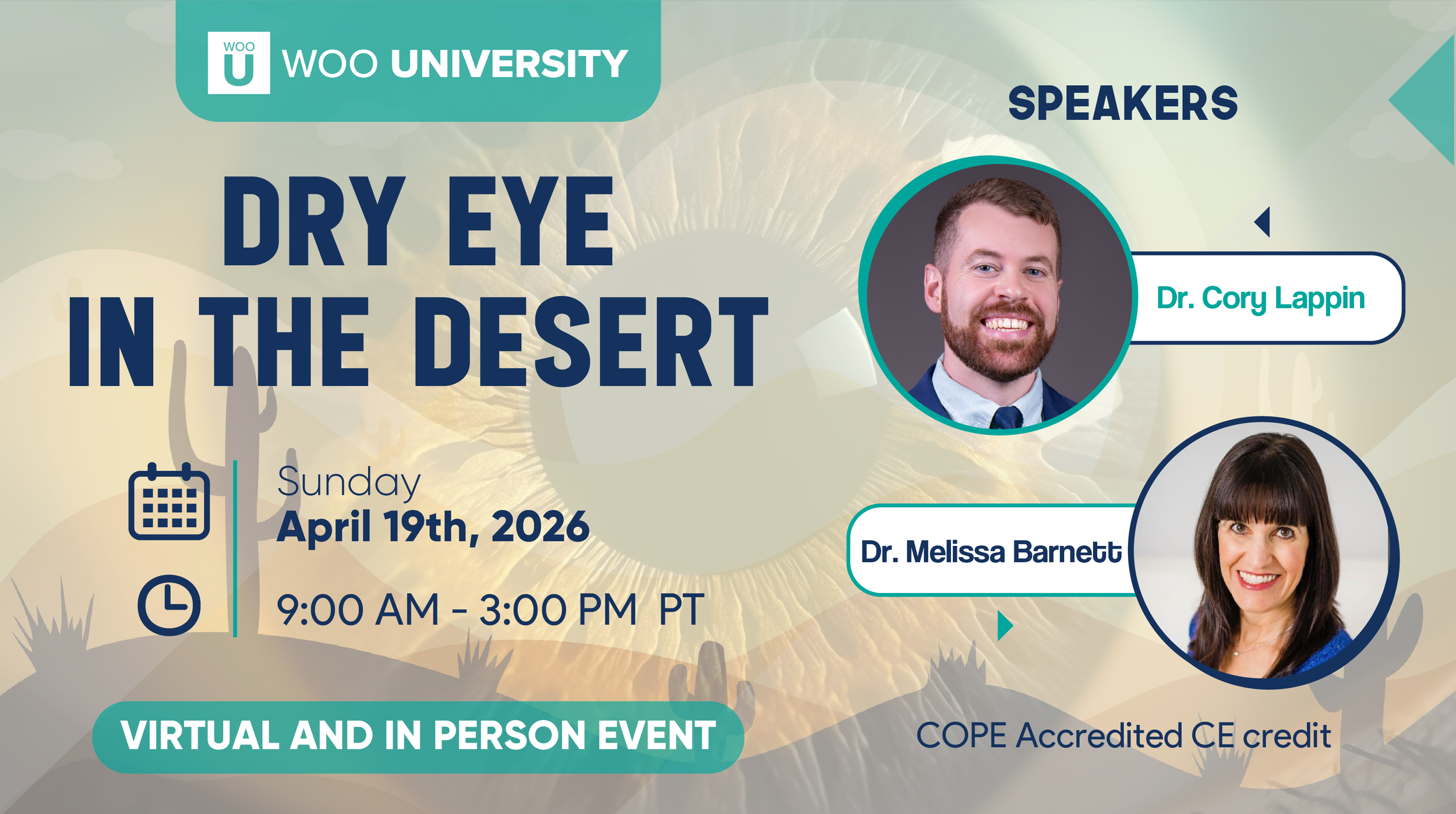 WOO U WOO UNIVERSITY

DRY EYE IN THE DESERT

Sunday
April 19th, 2026

9:00 AM - 3:00 PM PT

VIRTUAL AND IN PERSON EVENT

SPEAKERS

Dr. Cory Lappin

Dr. Melissa Barnett

COPE Accredited CE credit